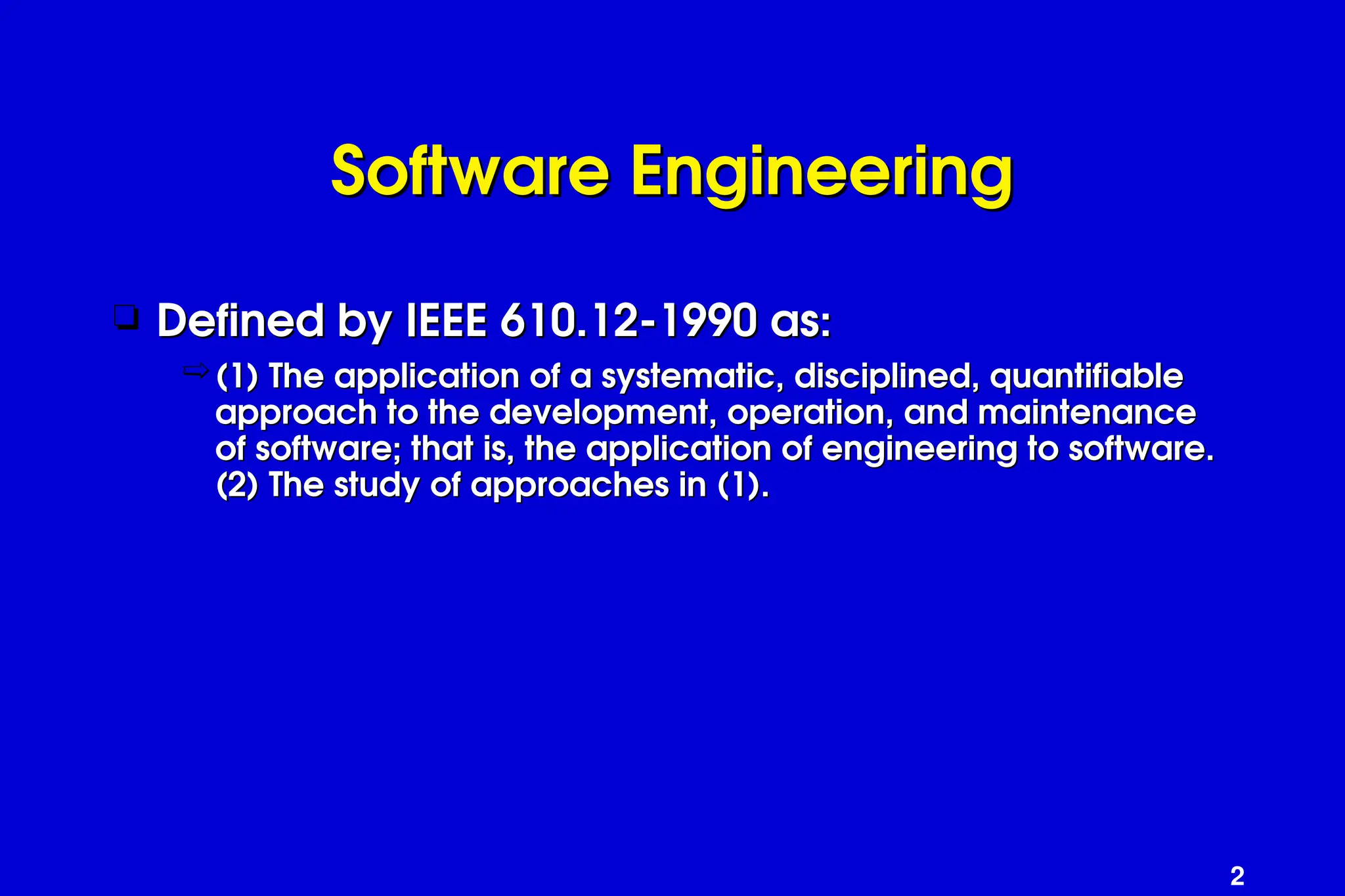 Software Engineering

❑ Defined by IEEE 610.12-1990 as:

⇨ (1) The application of a systematic, disciplined, quantifiable approach to the development, operation, and maintenance of software; that is, the application of engineering to software. (2) The study of approaches in (1).

2